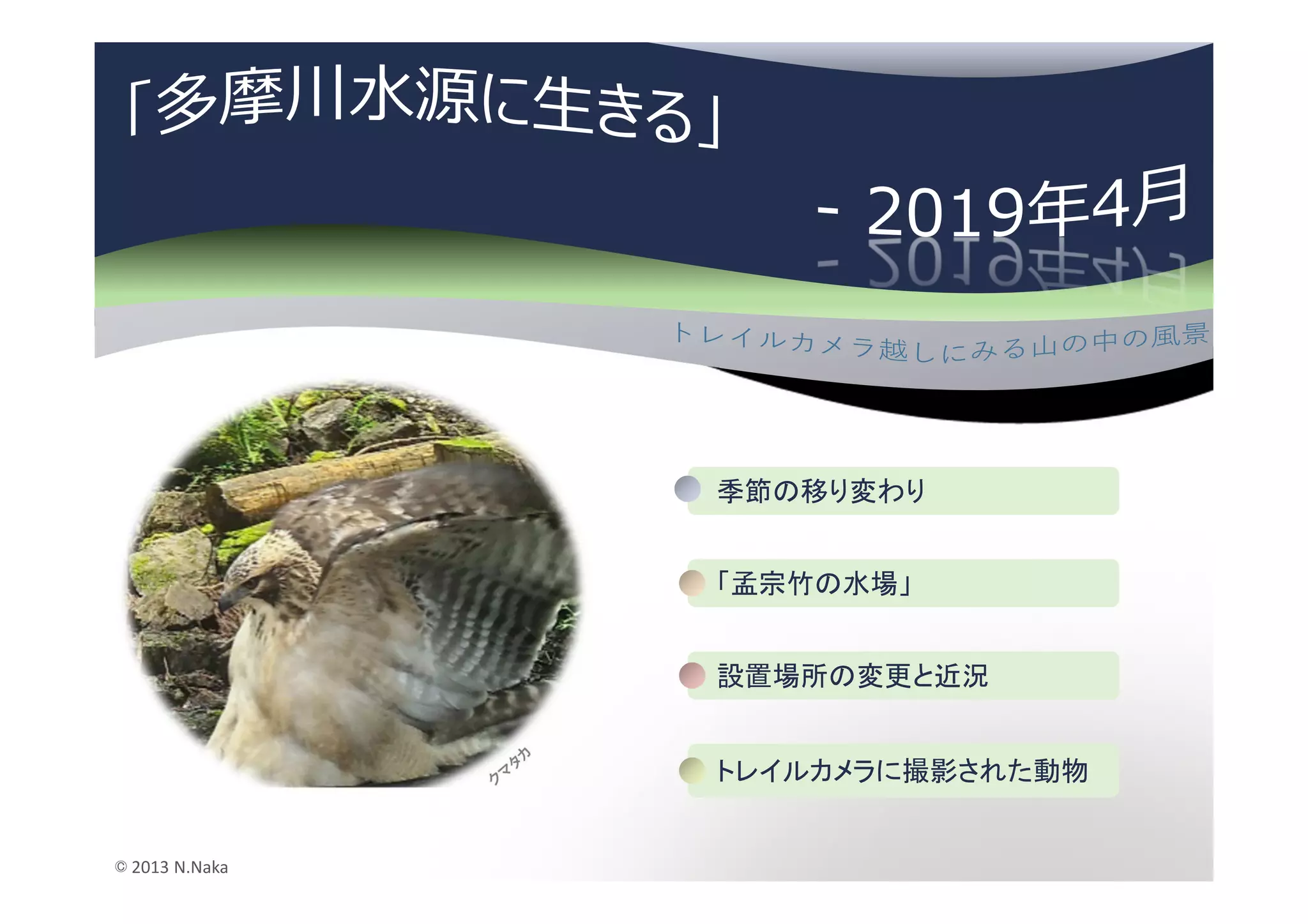 「多摩川水源に生きる」

- 2019年4月

トレイルカメラ越しにみる山の中の風景

クマタカ

季節の移り変わり

「孟宗竹の水場」

設置場所の変更と近況

トレイルカメラに撮影された動物

© 2013 N.Naka